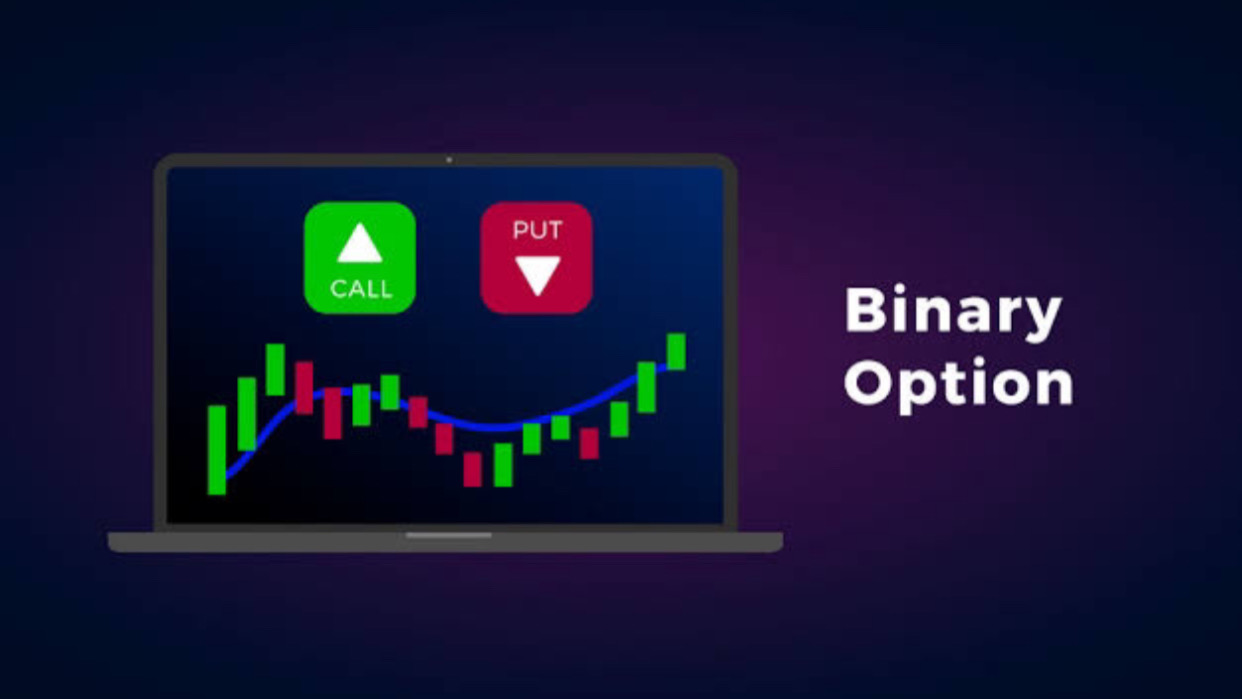 CALL

PUT

Binary Option